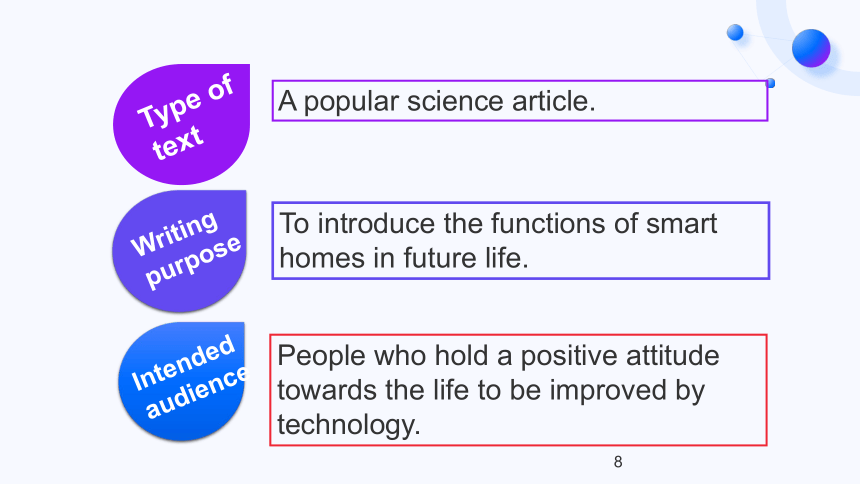 Type of text

A popular science article.

Writing purpose

To introduce the functions of smart homes in future life.

Intended audience

People who hold a positive attitude towards the life to be improved by technology.

8